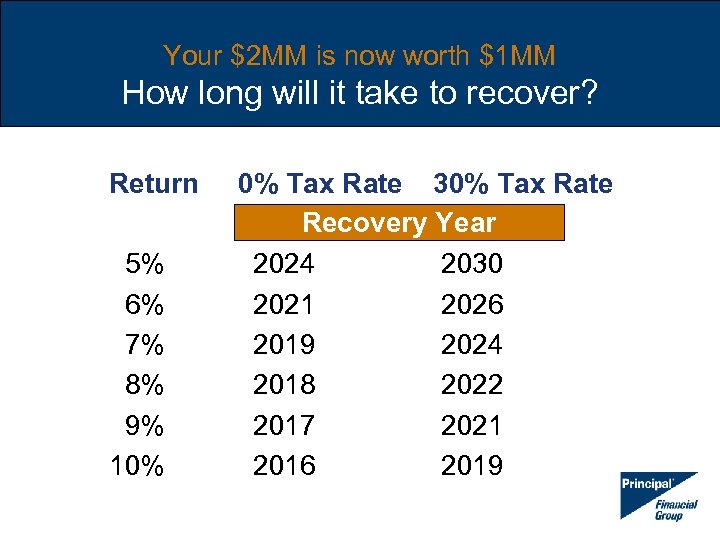 Your \$2MM is now worth \$1MM
How long will it take to recover?

| Return | 0% Tax Rate | 30% Tax Rate |
|---|---|---|
| | Recovery Year | |
| 5% | 2024 | 2030 |
| 6% | 2021 | 2026 |
| 7% | 2019 | 2024 |
| 8% | 2018 | 2022 |
| 9% | 2017 | 2021 |
| 10% | 2016 | 2019 |

Principal Financial Group